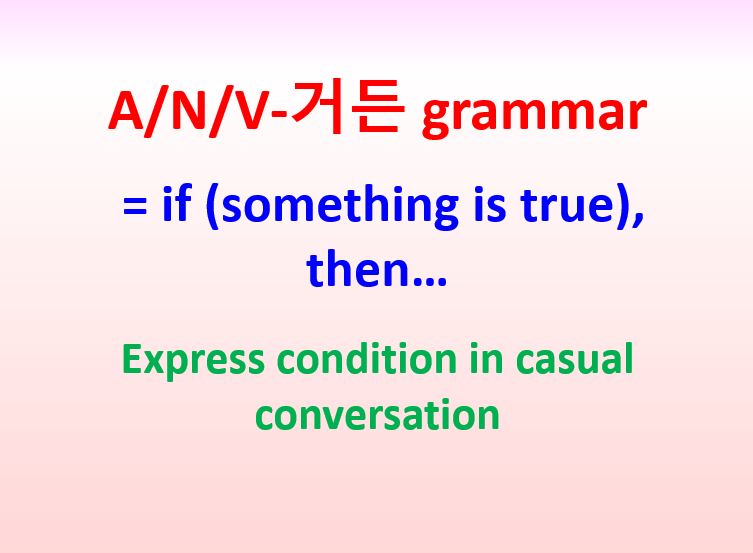 A/N/V-거든 grammar

= if (something is true), then…

Express condition in casual conversation